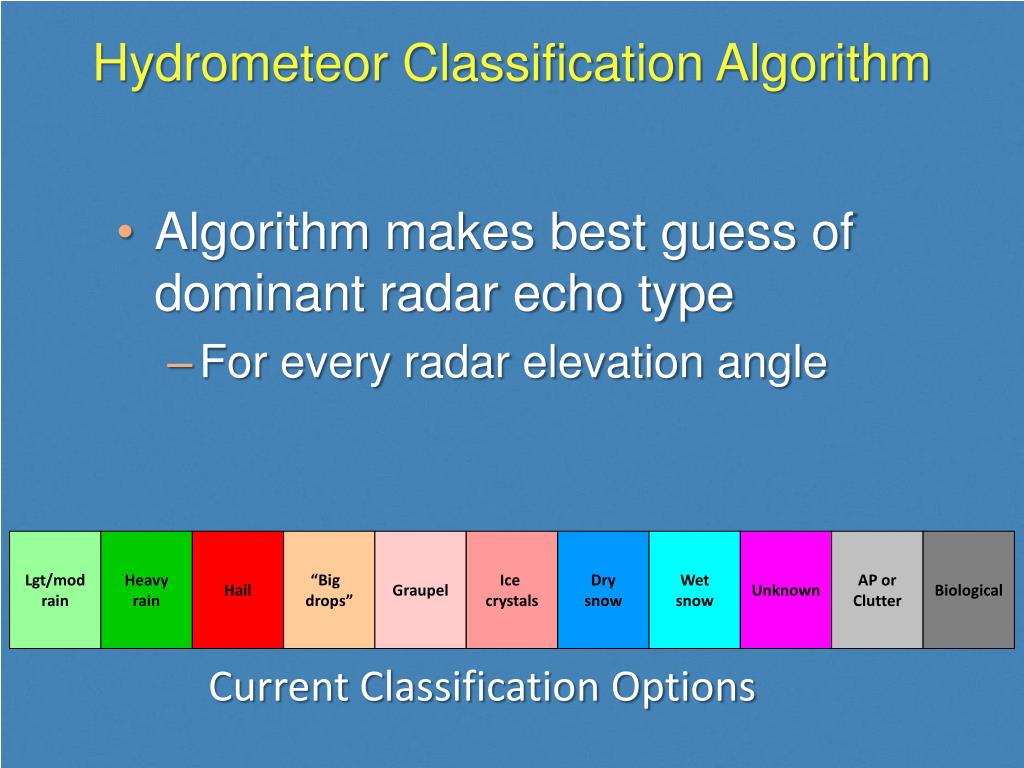 Hydrometeor Classification Algorithm

• Algorithm makes best guess of dominant radar echo type
– For every radar elevation angle

| Lgt/mod rain | Heavy rain | Hail | “Big drops” | Graupel | Ice crystals | Dry snow | Wet snow | Unknown | AP or Clutter | Biological |
|---|---|---|---|---|---|---|---|---|---|---|

Current Classification Options